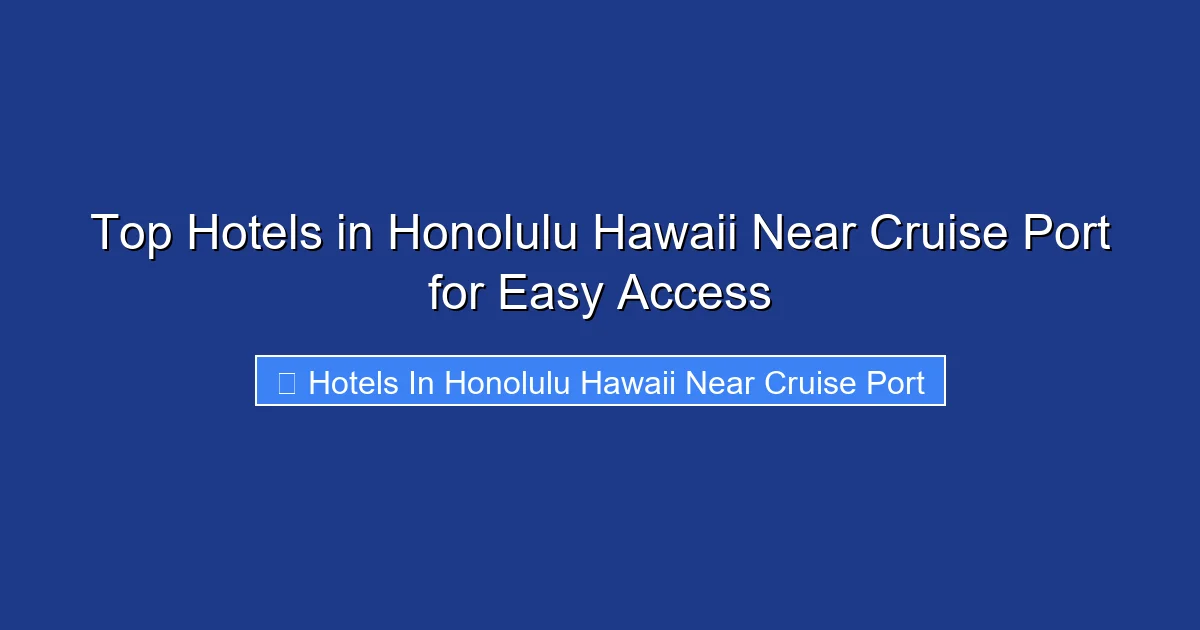 Top Hotels in Honolulu Hawaii Near Cruise Port for Easy Access

Hotels In Honolulu Hawaii Near Cruise Port